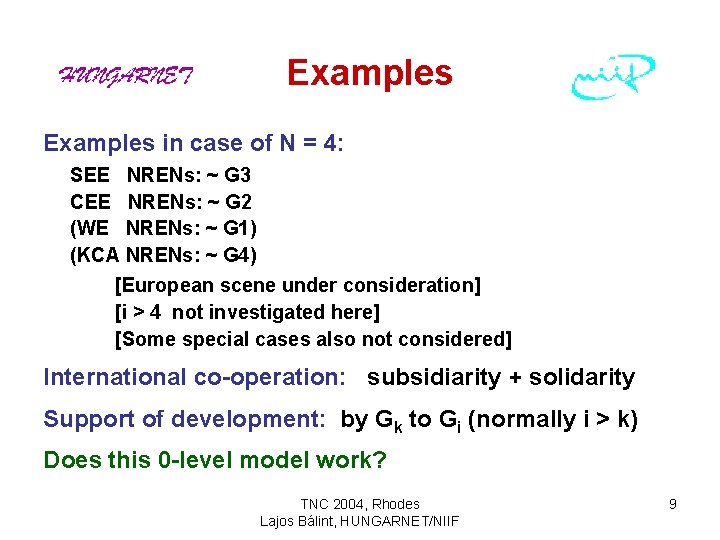 HUNGARNET

Examples

niif

Examples in case of N = 4:

SEE NRENs: ~ G3
CEE NRENs: ~ G2
(WE NRENs: ~ G1)
(KCA NRENs: ~ G4)

[European scene under consideration]
[i > 4 not investigated here]
[Some special cases also not considered]

International co-operation: subsidiarity + solidarity

Support of development: by $G_k$ to $G_i$ (normally i > k)

Does this 0-level model work?

TNC 2004, Rhodes
Lajos Bálint, HUNGARNET/NIIF

9